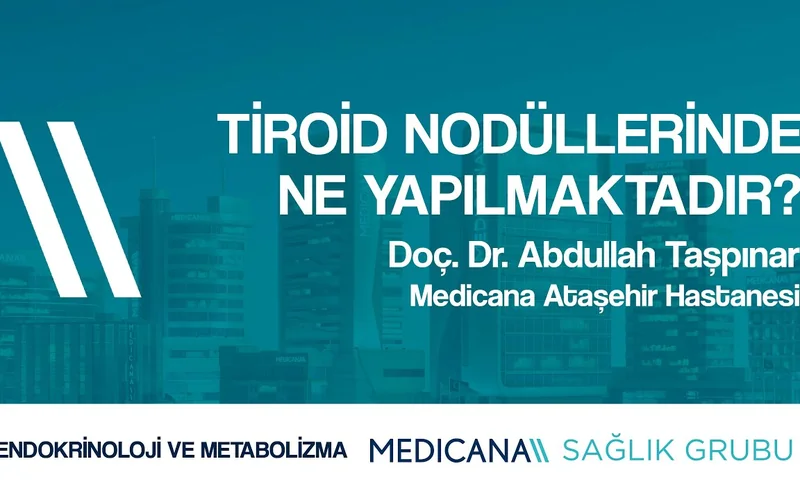 TİROİD NODÜLLERİNDE NE YAPILMAKTADIR?

Doç. Dr. Abdullah Taşpınar
Medicana Ataşehir Hastanesi

ENDOKRİNOLOJİ VE METABOLİZMA

MEDICANA SAĞLIK GRUBU